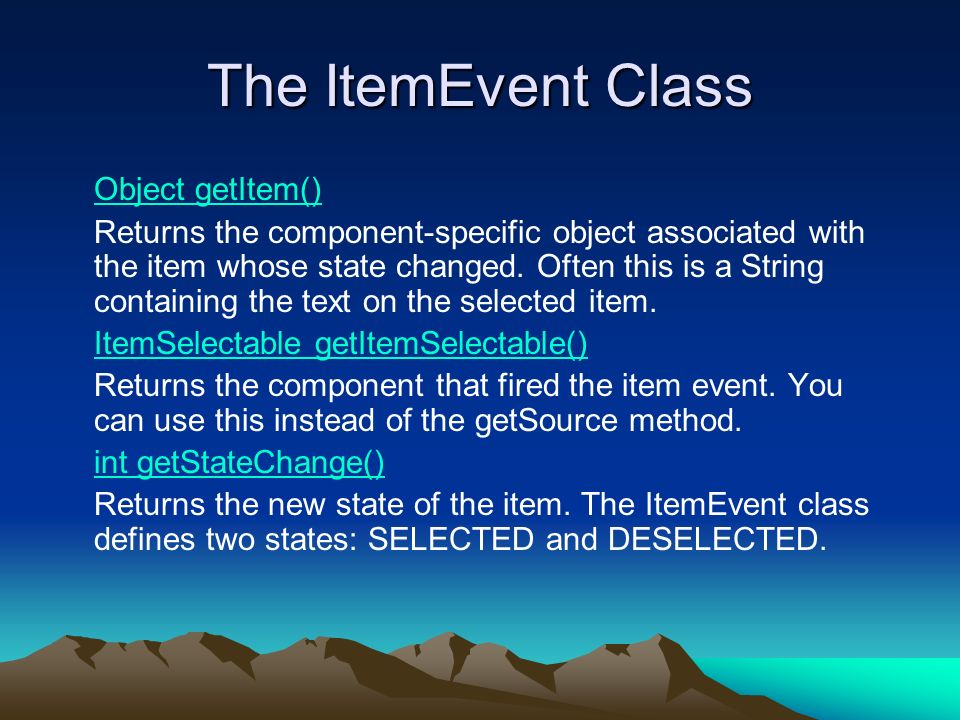 The ItemEvent Class

Object getItem()

Returns the component-specific object associated with the item whose state changed. Often this is a String containing the text on the selected item.

ItemSelectable getItemSelectable()

Returns the component that fired the item event. You can use this instead of the getSource method.

int getStateChange()

Returns the new state of the item. The ItemEvent class defines two states: SELECTED and DESELECTED.